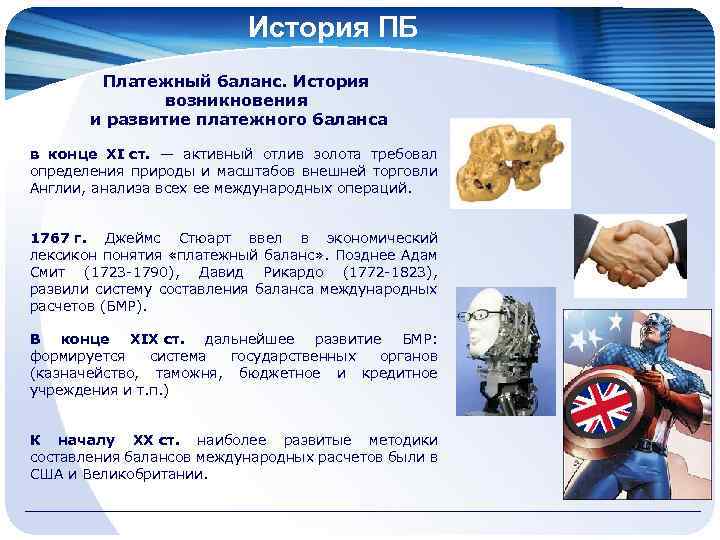 История ПБ

Платежный баланс. История возникновения и развитие платежного баланса

в конце XI ст. — активный отлив золота требовал определения природы и масштабов внешней торговли Англии, анализа всех ее международных операций.

1767 г. Джеймс Стюарт ввел в экономический лексикон понятия «платежный баланс». Позднее Адам Смит (1723-1790), Давид Рикардо (1772-1823), развили систему составления баланса международных расчетов (БМР).

В конце XIX ст. дальнейшее развитие БМР: формируется система государственных органов (казначейство, таможня, бюджетное и кредитное учреждения и т.п.)

К началу XX ст. наиболее развитые методики составления балансов международных расчетов были в США и Великобритании.